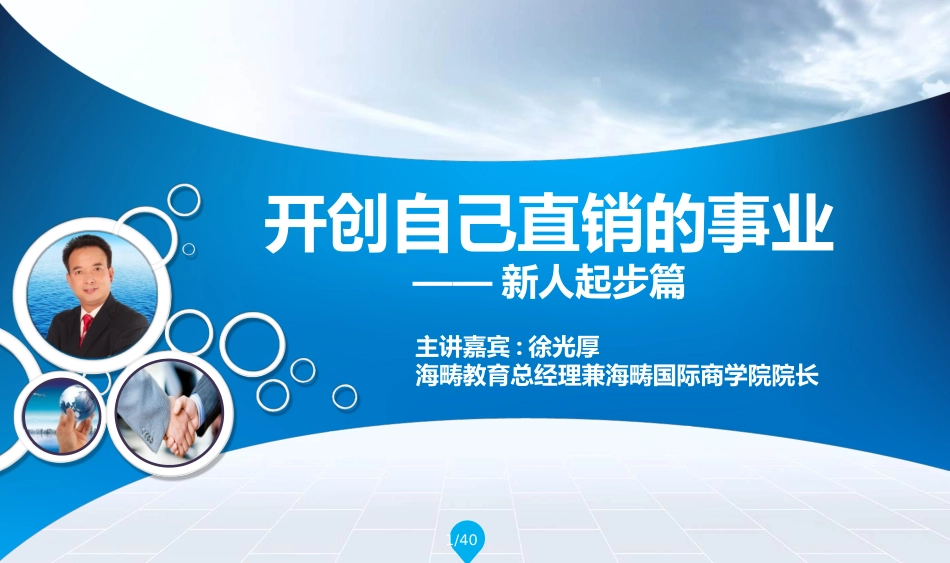 开创自己直销的事业
—— 新人起步篇

主讲嘉宾：徐光厚
海畴教育总经理兼海畴国际商学院院长

1/40